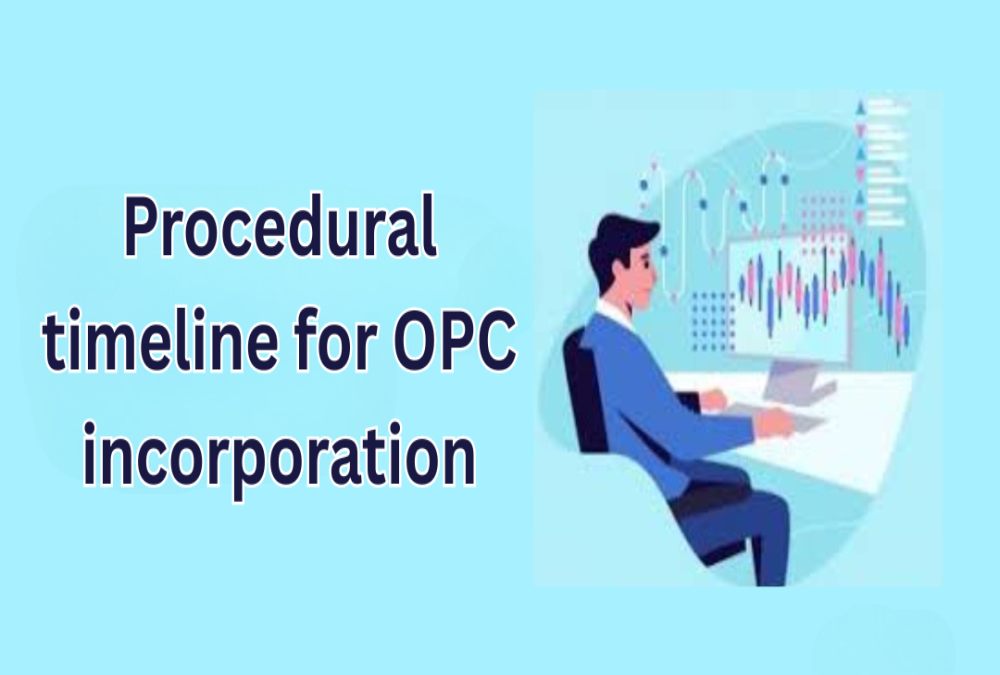 Procedural timeline for OPC incorporation